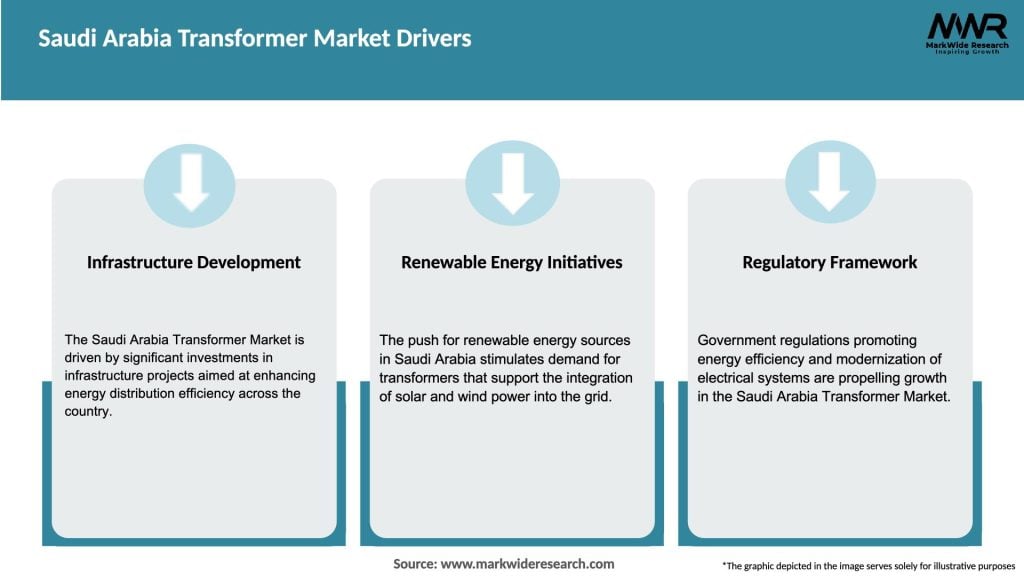 Saudi Arabia Transformer Market Drivers

MWR
MarkWide Research
Inspiring Growth

Infrastructure Development

The Saudi Arabia Transformer Market is driven by significant investments in infrastructure projects aimed at enhancing energy distribution efficiency across the country.

Renewable Energy Initiatives

The push for renewable energy sources in Saudi Arabia stimulates demand for transformers that support the integration of solar and wind power into the grid.

Regulatory Framework

Government regulations promoting energy efficiency and modernization of electrical systems are propelling growth in the Saudi Arabia Transformer Market.

Source: www.markwideresearch.com

*The graphic depicted in the image serves solely for illustrative purposes